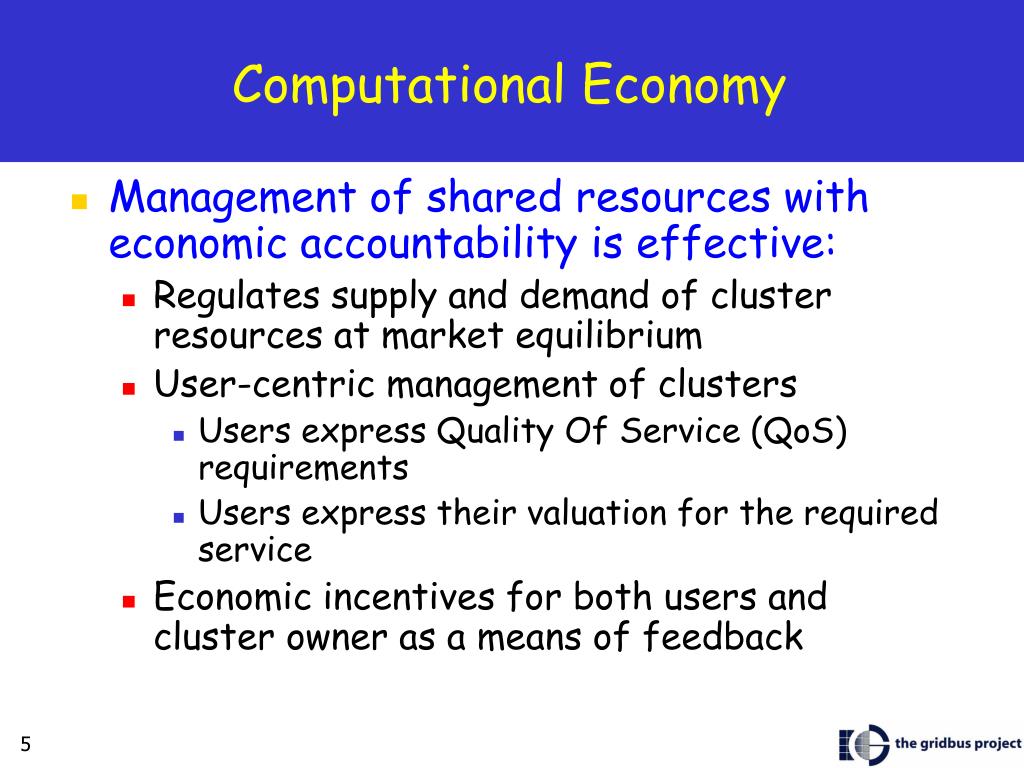 Computational Economy

Management of shared resources with economic accountability is effective:

Regulates supply and demand of cluster resources at market equilibrium

User-centric management of clusters

Users express Quality Of Service (QoS) requirements

Users express their valuation for the required service

Economic incentives for both users and cluster owner as a means of feedback

5

the gridbus project